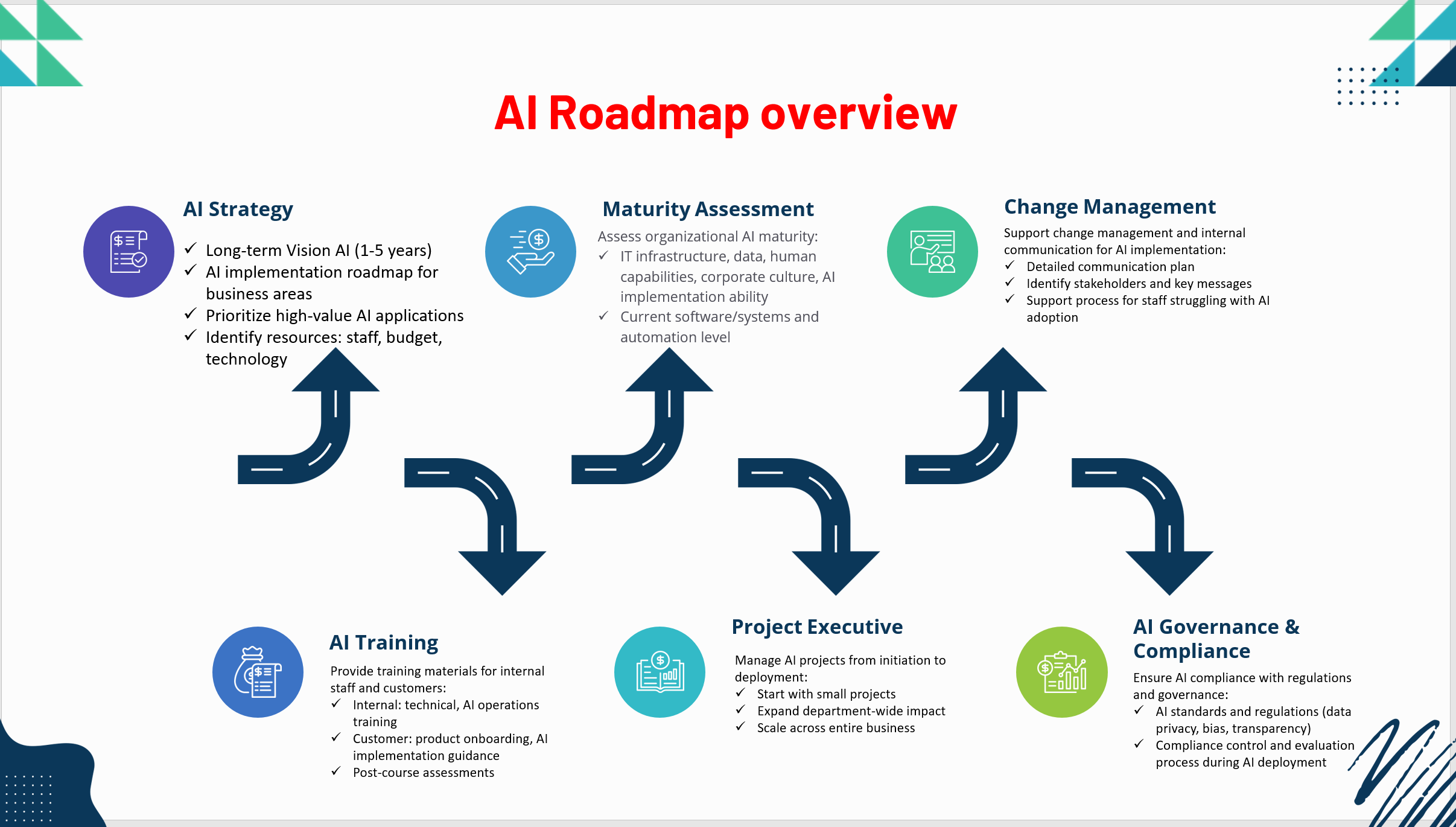 AI Roadmap overview

AI Strategy
✓ Long-term Vision AI (1-5 years)
✓ AI implementation roadmap for business areas
✓ Prioritize high-value AI applications
✓ Identify resources: staff, budget, technology

Maturity Assessment
Assess organizational AI maturity:
✓ IT infrastructure, data, human capabilities, corporate culture, AI implementation ability
✓ Current software/systems and automation level

Change Management
Support change management and internal communication for AI implementation:
✓ Detailed communication plan
✓ Identify stakeholders and key messages
✓ Support process for staff struggling with AI adoption

AI Training
Provide training materials for internal staff and customers:
✓ Internal: technical, AI operations training
✓ Customer: product onboarding, AI implementation guidance
✓ Post-course assessments

Project Executive
Manage AI projects from initiation to deployment:
✓ Start with small projects
✓ Expand department-wide impact
✓ Scale across entire business

AI Governance & Compliance
Ensure AI compliance with regulations and governance:
✓ AI standards and regulations (data privacy, bias, transparency)
✓ Compliance control and evaluation process during AI deployment